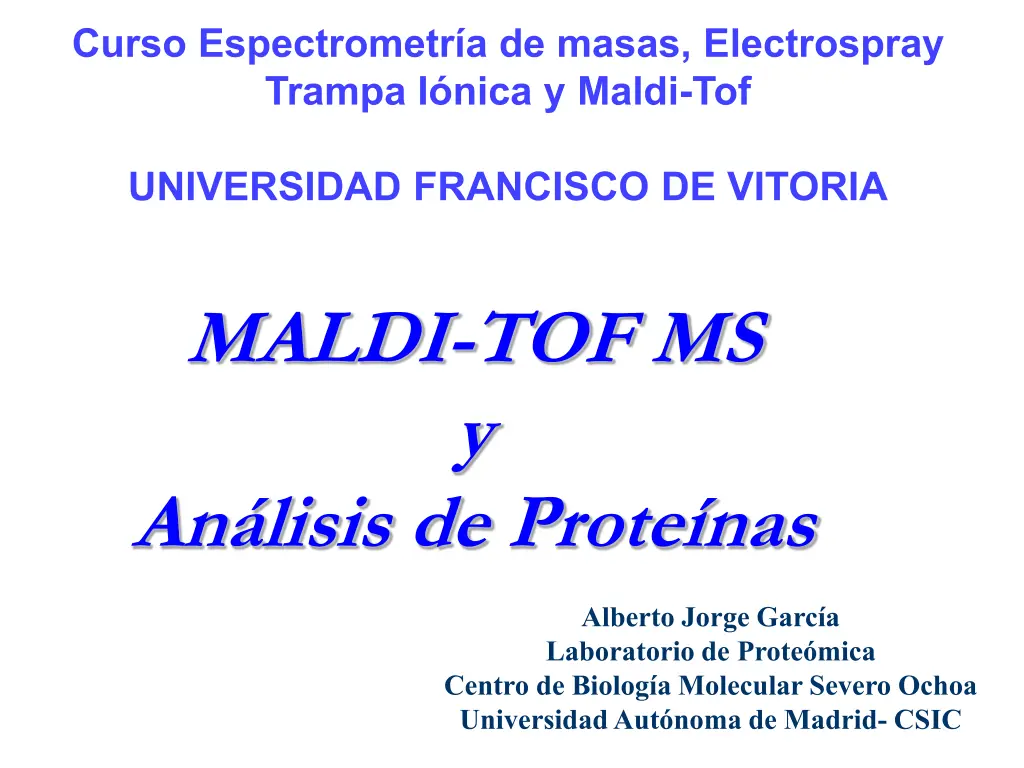 Curso Espectrometría de masas, Electrospray Trampa Iónica y Maldi-Tof

UNIVERSIDAD FRANCISCO DE VITORIA

MALDI-TOF MS
y
Análisis de Proteínas

Alberto Jorge García
Laboratorio de Proteómica
Centro de Biología Molecular Severo Ochoa
Universidad Autónoma de Madrid- CSIC